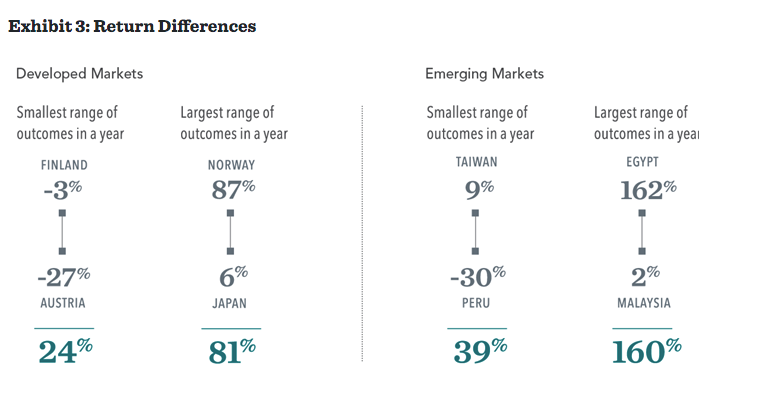 Exhibit 3: Return Differences

Developed Markets

Smallest range of outcomes in a year

FINLAND
-3%

-27%
AUSTRIA

24%

Largest range of outcomes in a year

NORWAY
87%

6%
JAPAN

81%

Emerging Markets

Smallest range of outcomes in a year

TAIWAN
9%

-30%
PERU

39%

Largest range of outcomes in a year

EGYPT
162%

2%
MALAYSIA

160%